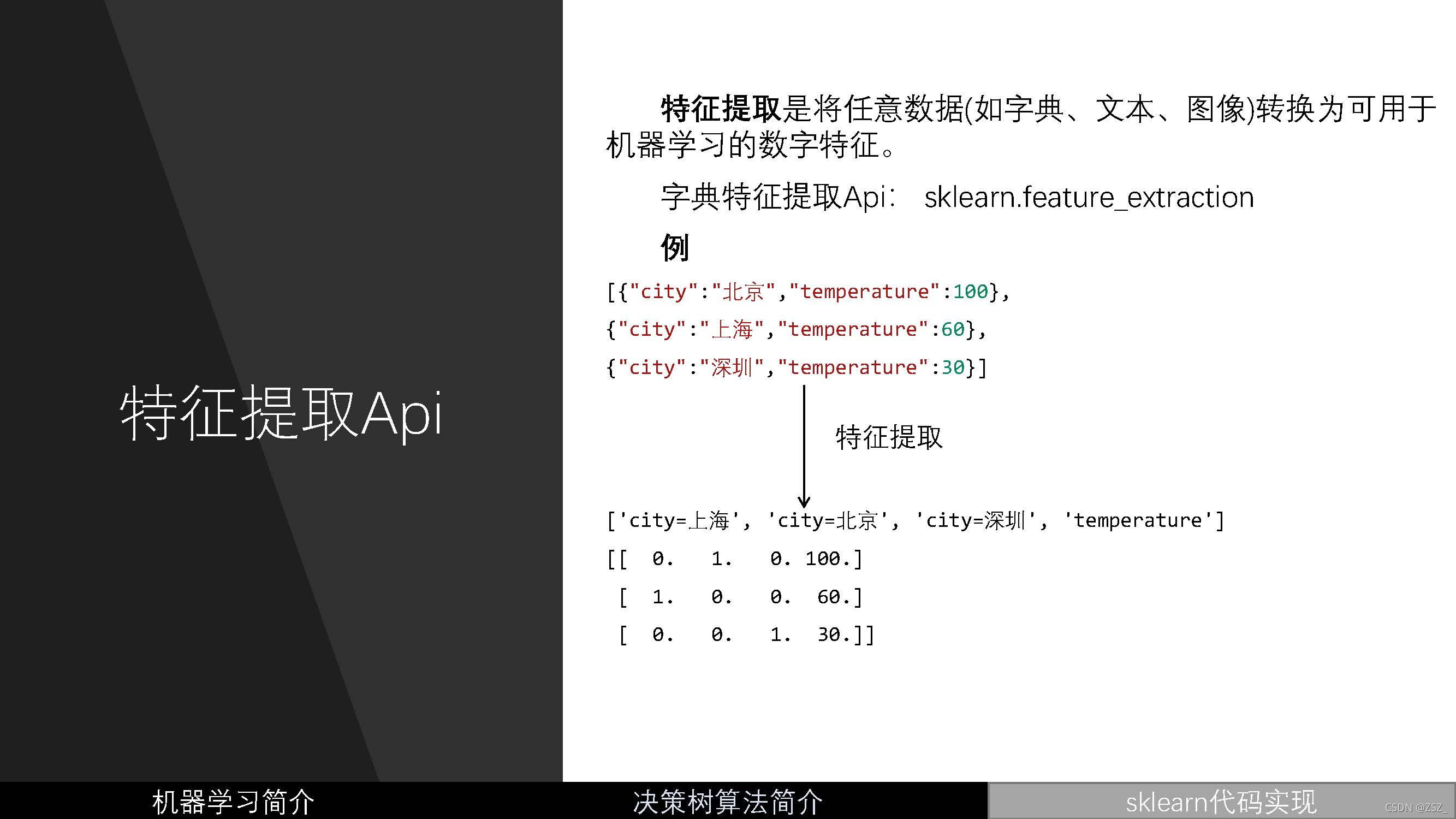 特征提取Api

特征提取是将任意数据(如字典、文本、图像)转换为可用于机器学习的数字特征。

字典特征提取Api： sklearn.feature_extraction

例

[{"city":"北京","temperature":100},
{"city":"上海","temperature":60},
{"city":"深圳","temperature":30}]

特征提取

['city=上海', 'city=北京', 'city=深圳', 'temperature']
[[ 0. 1. 0. 100.]
[ 1. 0. 0. 60.]
[ 0. 0. 1. 30.]]

机器学习简介 决策树算法简介 sklearn代码实现

CSDN @ZSZ_